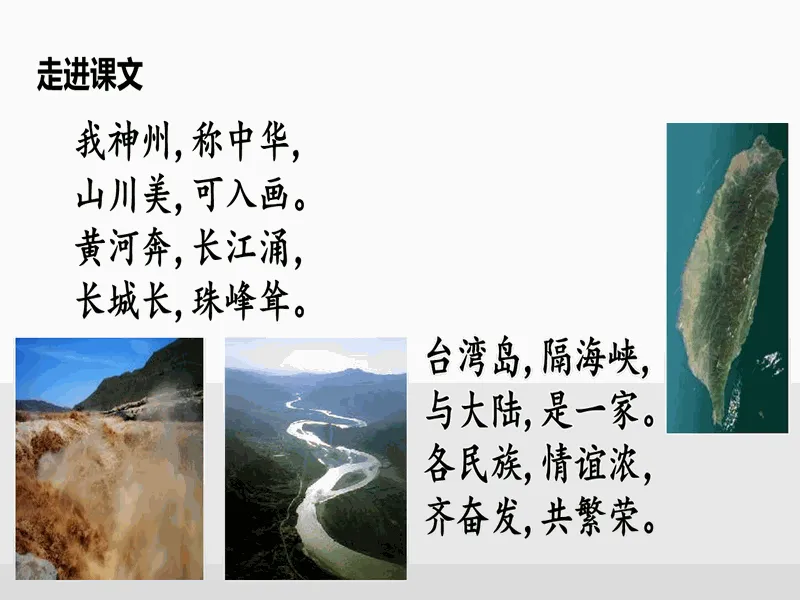 走进课文

我神州，称中华，
山川美，可入画。
黄河奔，长江涌，
长城长，珠峰耸。

台湾岛，隔海峡，
与大陆，是一家。
各民族，情谊浓，
齐奋发，共繁荣。